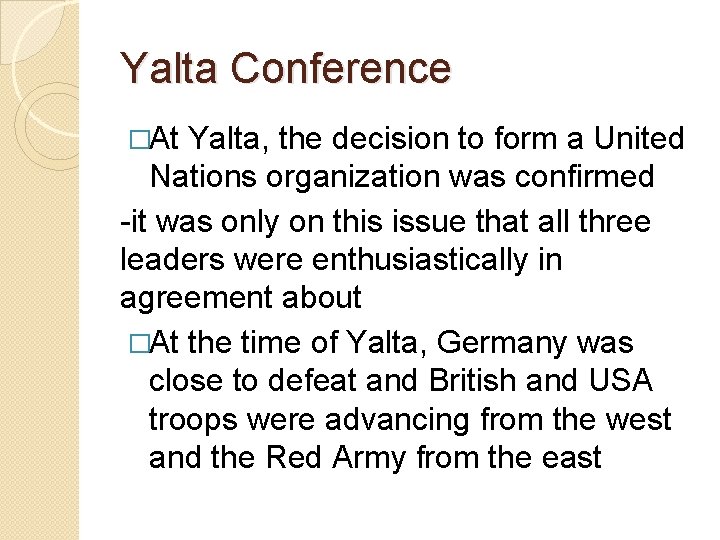 Yalta Conference

□At Yalta, the decision to form a United Nations organization was confirmed

-it was only on this issue that all three leaders were enthusiastically in agreement about

□At the time of Yalta, Germany was close to defeat and British and USA troops were advancing from the west and the Red Army from the east